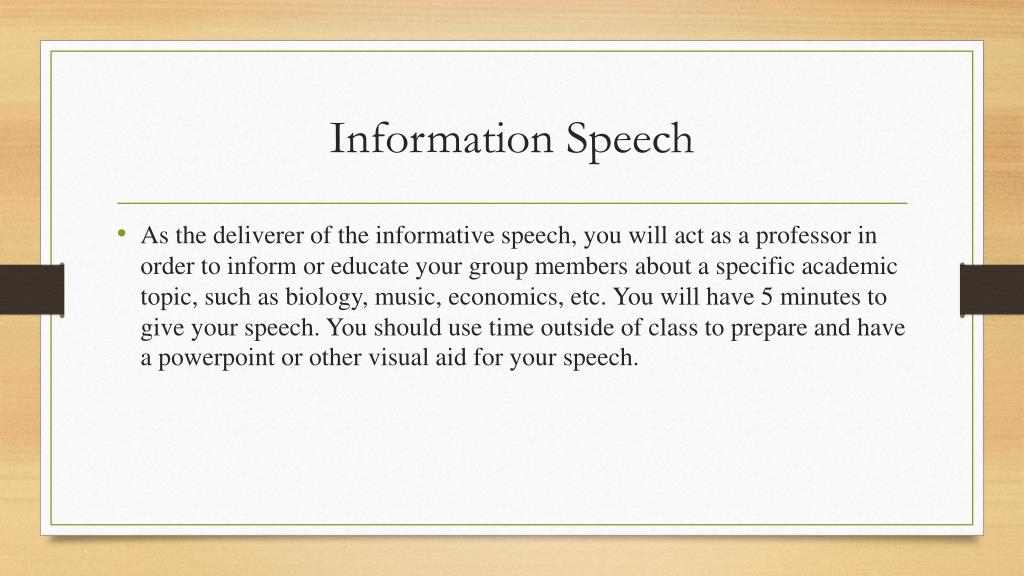 Information Speech

• As the deliverer of the informative speech, you will act as a professor in order to inform or educate your group members about a specific academic topic, such as biology, music, economics, etc. You will have 5 minutes to give your speech. You should use time outside of class to prepare and have a powerpoint or other visual aid for your speech.